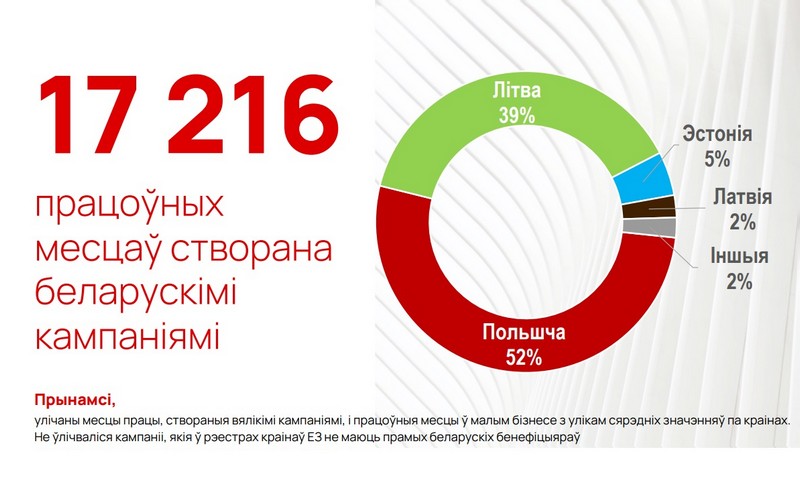 17 216

працоўных месцаў створана беларускімі кампаніямі

Літва
39%

Эстонія
5%

Латвія
2%

Іншыя
2%

Польшча
52%

Прынамсі,
улічаны месцы працы, створаныя вялікімі кампаніямі, і працоўныя месцы ў малым бізнесе з улікам сярэдніх значэнняў па краінах.
Не ўлічваліся кампаніі, якія ў рэестрах краінаў ЕЗ не маюць прамых беларускіх бенефіцыяраў